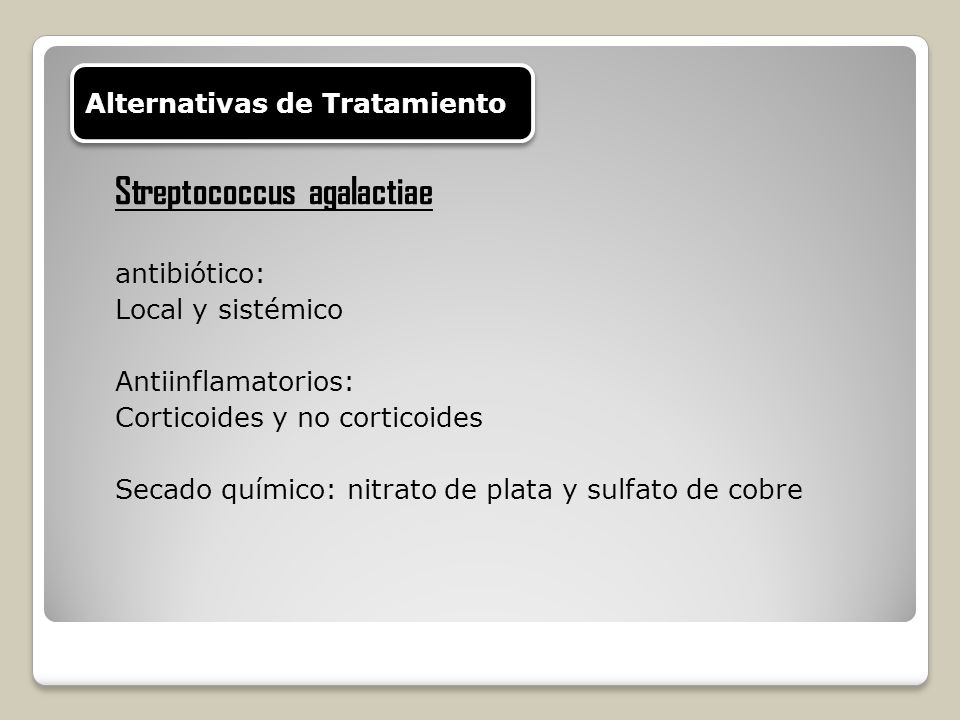 Alternativas de Tratamiento

Streptococcus agalactiae

antibiótico:
Local y sistémico

Antiinflamatorios:
Corticoides y no corticoides

Secado químico: nitrato de plata y sulfato de cobre